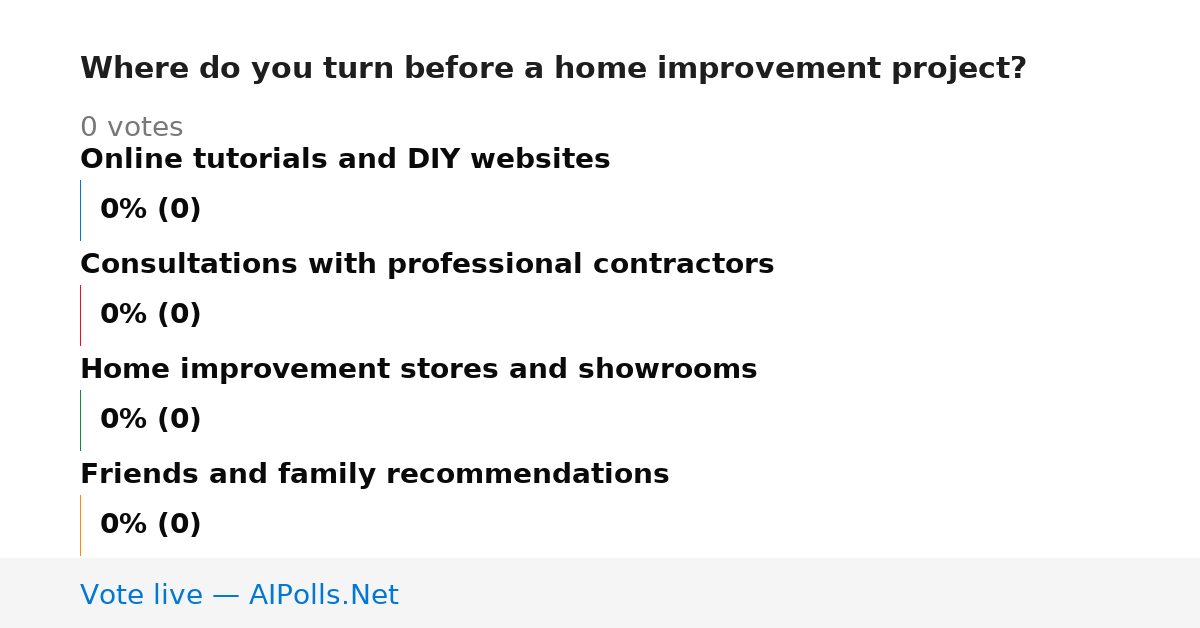 Where do you turn before a home improvement project?

0 votes

Online tutorials and DIY websites

0% (0)

Consultations with professional contractors

0% (0)

Home improvement stores and showrooms

0% (0)

Friends and family recommendations

0% (0)

Vote live — AIPolls.Net